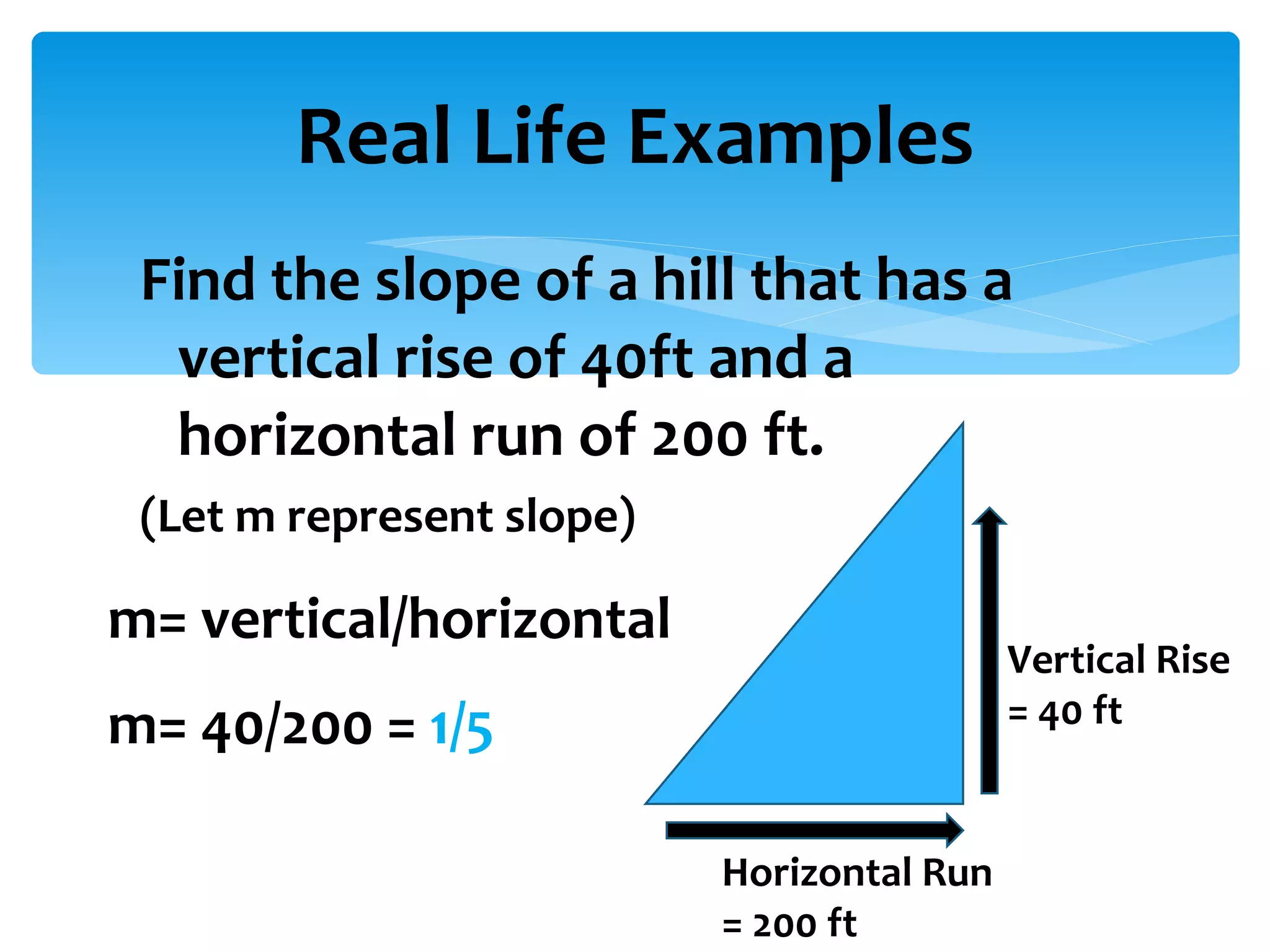 Real Life Examples

Find the slope of a hill that has a vertical rise of 40ft and a horizontal run of 200 ft.

(Let m represent slope)

m= vertical/horizontal

m= 40/200 = 1/5

Vertical Rise = 40 ft

Horizontal Run = 200 ft